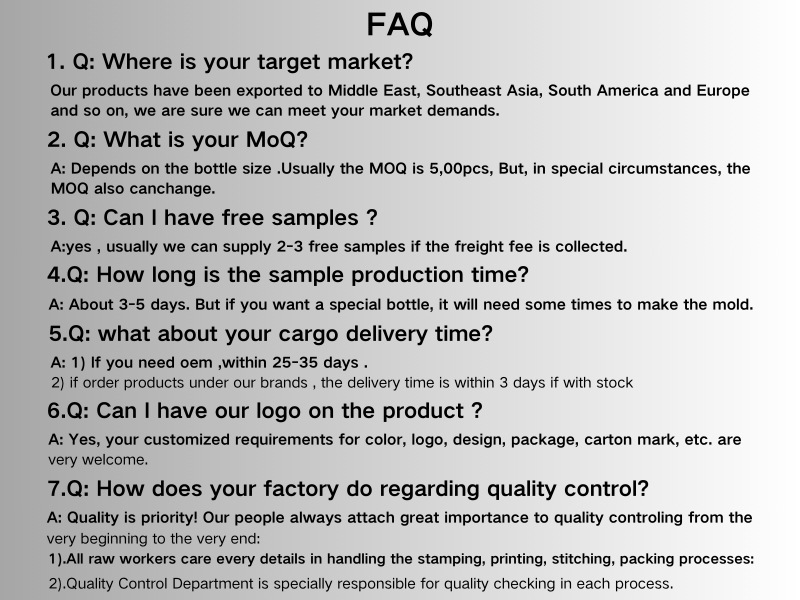 FAQ

1. Q: Where is your target market?

Our products have been exported to Middle East, Southeast Asia, South America and Europe and so on, we are sure we can meet your market demands.

2. Q: What is your MoQ?

A: Depends on the bottle size .Usually the MOQ is 5,00pcs, But, in special circumstances, the MOQ also canchange.

3. Q: Can I have free samples ?

A:yes , usually we can supply 2-3 free samples if the freight fee is collected.

4.Q: How long is the sample production time?

A: About 3-5 days. But if you want a special bottle, it will need some times to make the mold.

5.Q: what about your cargo delivery time?

A: 1) If you need oem ,within 25-35 days .
2) if order products under our brands , the delivery time is within 3 days if with stock

6.Q: Can I have our logo on the product ?

A: Yes, your customized requirements for color, logo, design, package, carton mark, etc. are very welcome.

7.Q: How does your factory do regarding quality control?

A: Quality is priority! Our people always attach great importance to quality controling from the very beginning to the very end:
1).All raw workers care every details in handling the stamping, printing, stitching, packing processes:
2).Quality Control Department is specially responsible for quality checking in each process.